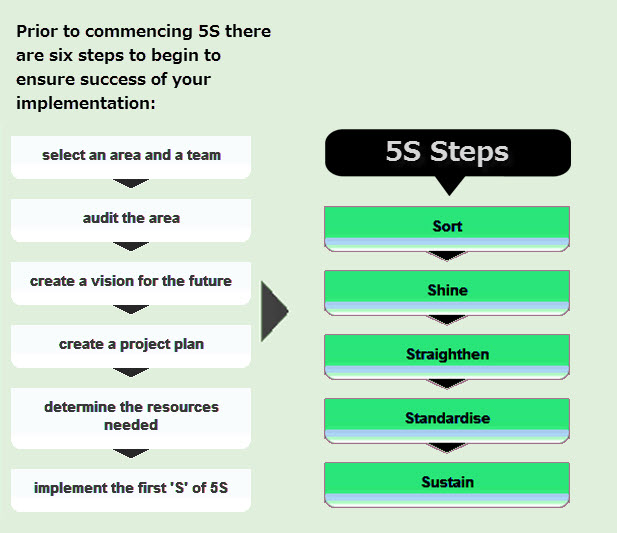 Prior to commencing 5S there are six steps to begin to ensure success of your implementation:

select an area and a team

audit the area

create a vision for the future

create a project plan

determine the resources needed

implement the first 'S' of 5S

5S Steps

Sort

Shine

Straighthen

Standardise

Sustain